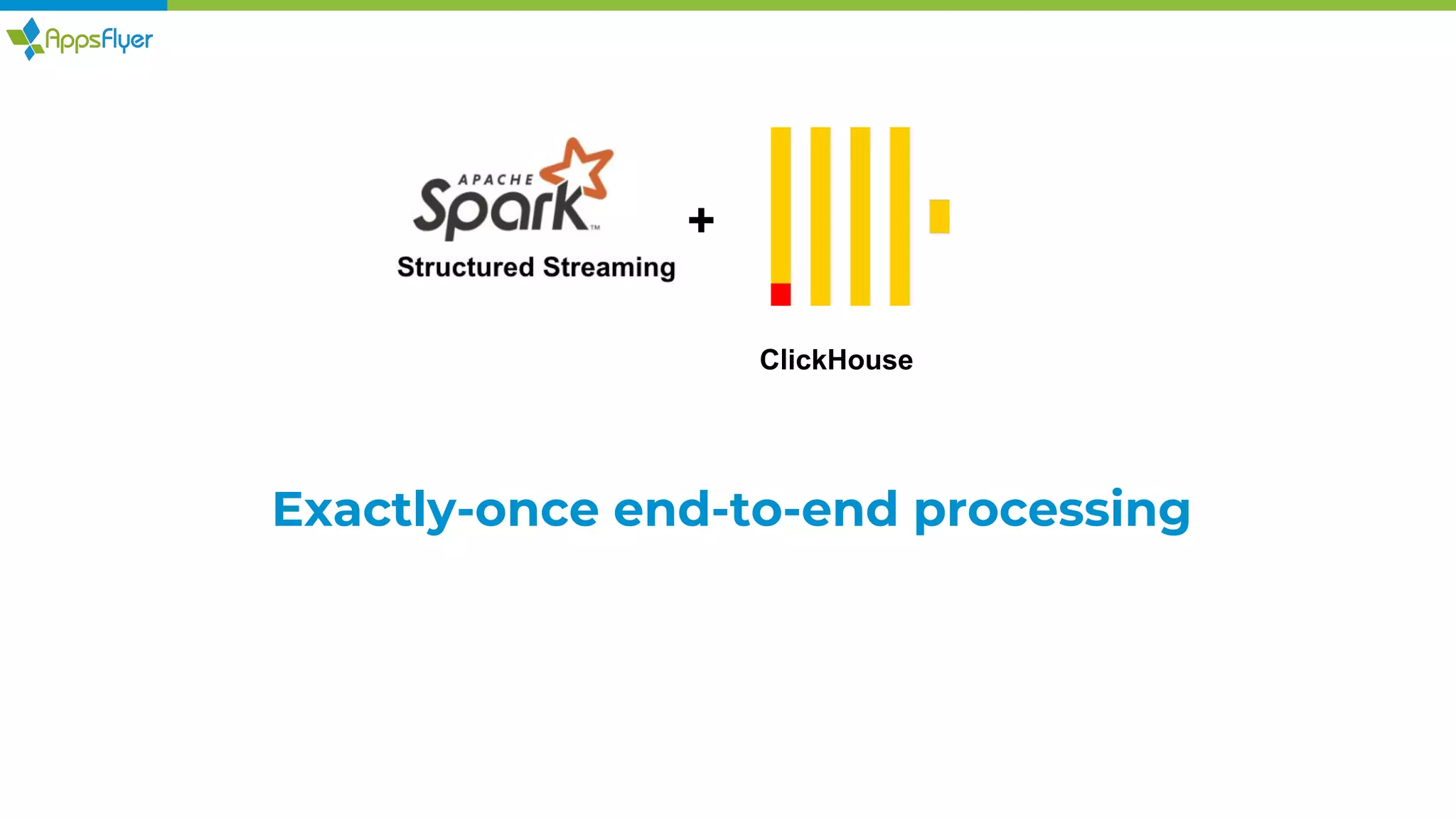 AppsFlyer

APACHE Spark™
Structured Streaming

+

ClickHouse

Exactly-once end-to-end processing